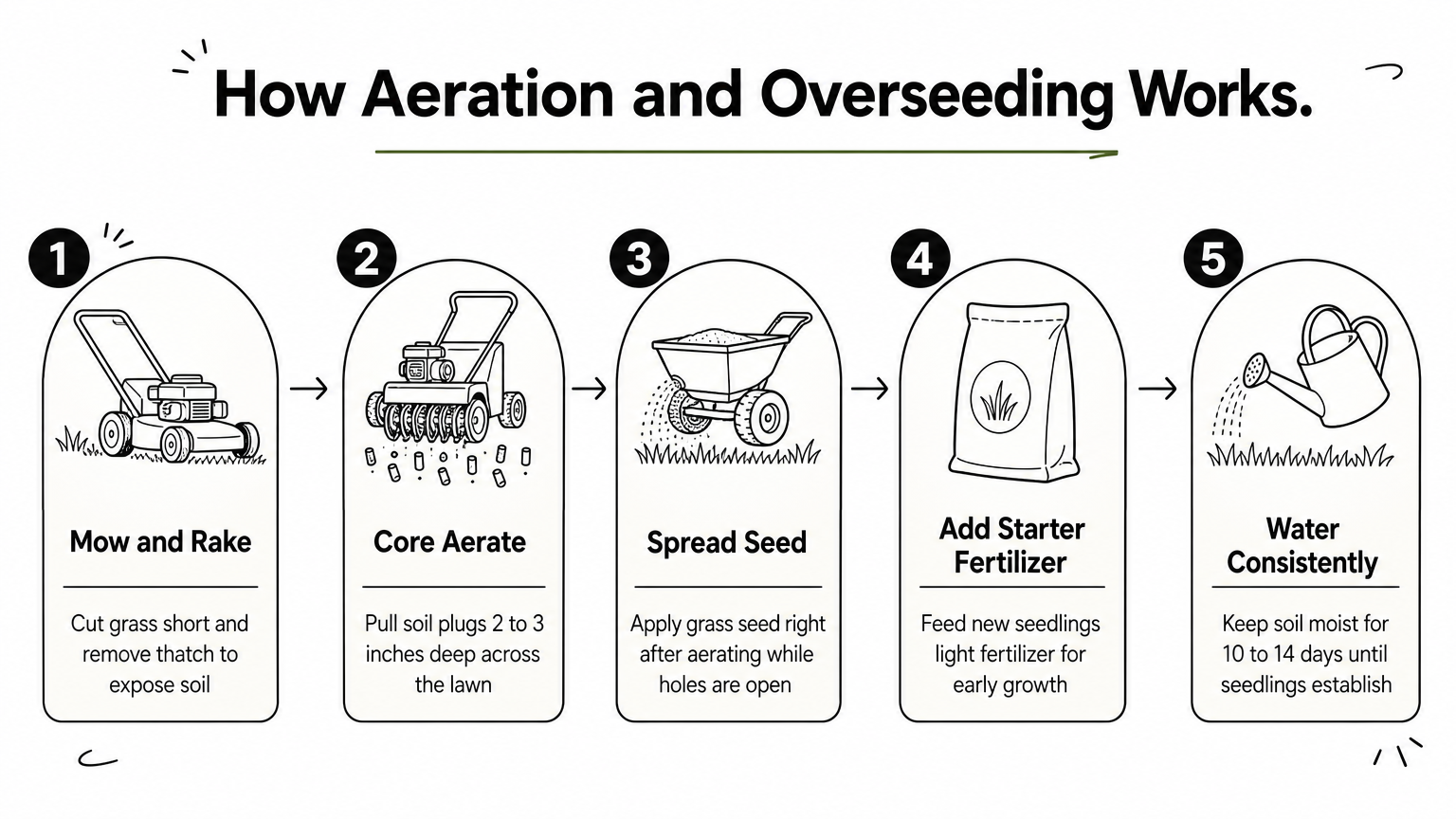 How Aeration and Overseeding Works.

1

Mow and Rake

Cut grass short and remove thatch to expose soil

2

Core Aerate

Pull soil plugs 2 to 3 inches deep across the lawn

3

Spread Seed

Apply grass seed right after aerating while holes are open

4

Add Starter Fertilizer

Feed new seedlings light fertilizer for early growth

5

Water Consistently

Keep soil moist for 10 to 14 days until seedlings establish